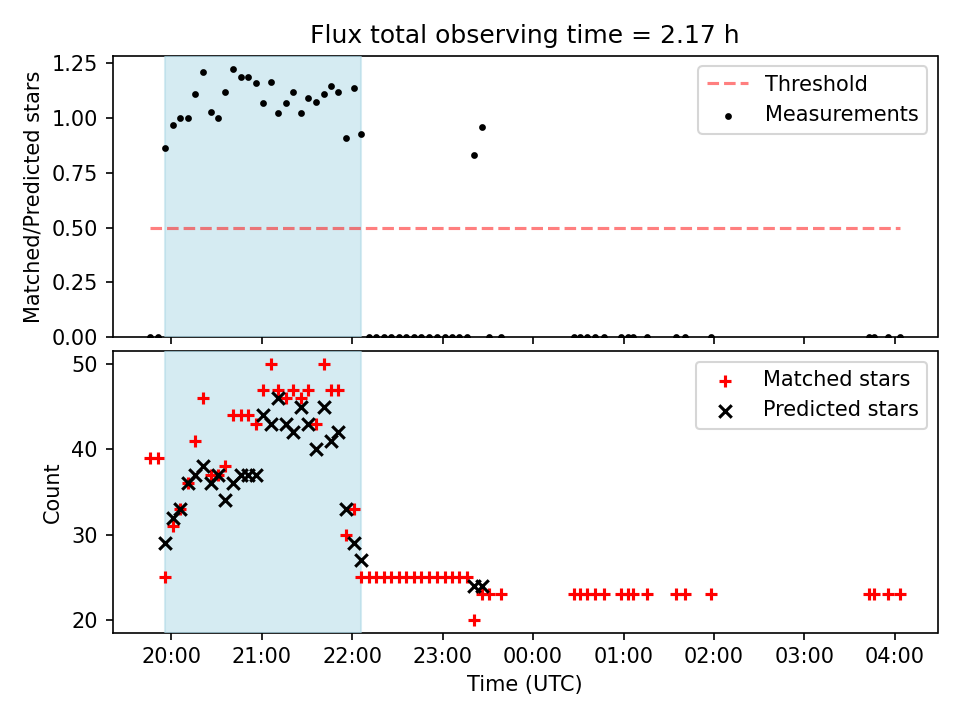 Flux total observing time = 2.17 h

Matched/Predicted stars

1.25
1.00
0.75
0.50
0.25
0.00

Threshold
Measurements

Count

50
40
30
20

Matched stars
Predicted stars

20:00 21:00 22:00 23:00 00:00 01:00 02:00 03:00 04:00

Time (UTC)